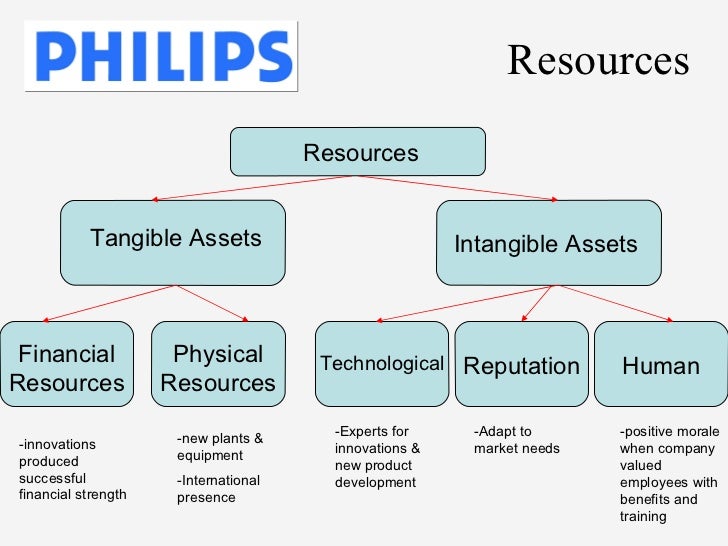 PHILIPS

Resources

Resources

Tangible Assets

Intangible Assets

Financial Resources

Physical Resources

Technological

Reputation

Human

-innovations produced successful financial strength

-new plants & equipment

-International presence

-Experts for innovations & new product development

-Adapt to market needs

-positive morale when company valued employees with benefits and training